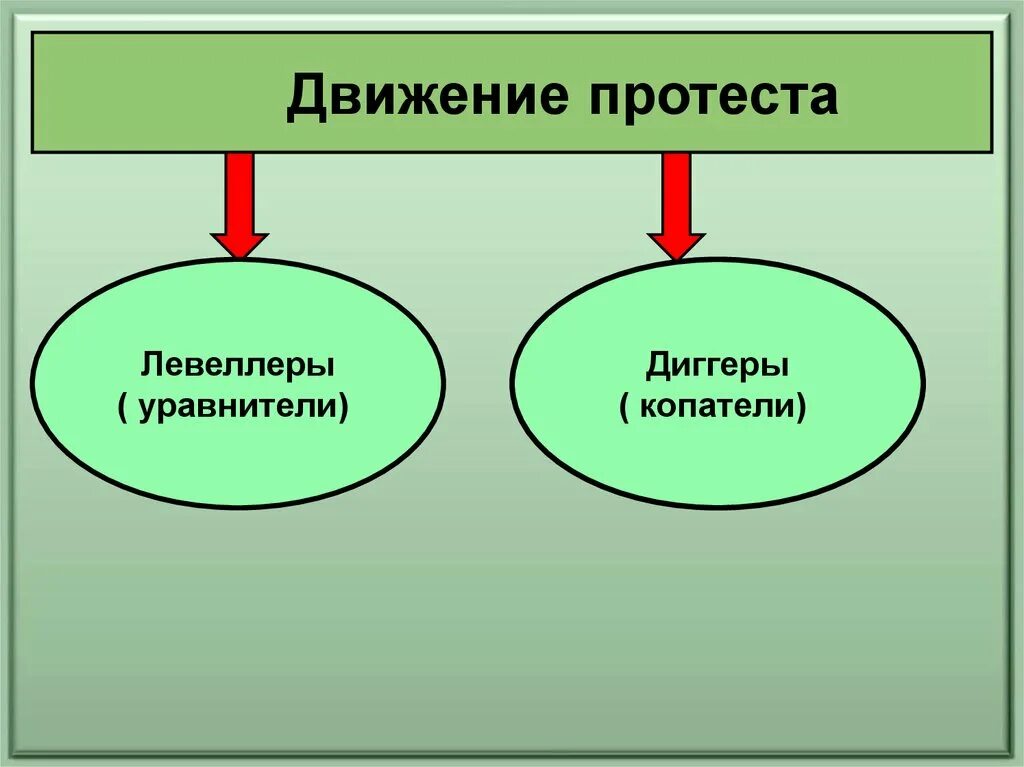 Движение протеста

Левеллеры
( уравнители)

Диггеры
( копатели)